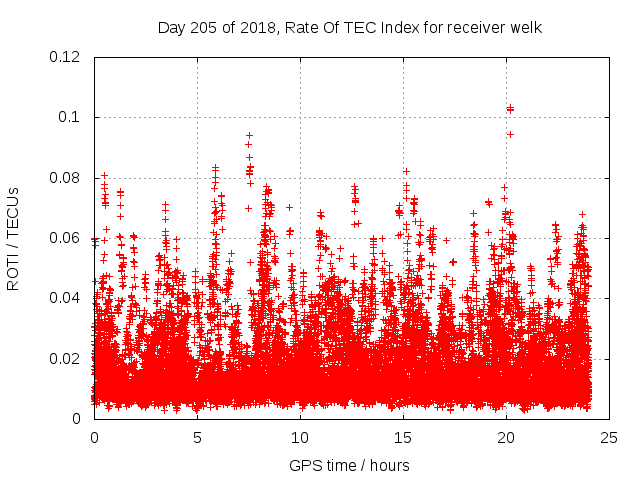 Day 205 of 2018, Rate Of TEC Index for receiver welk

ROTI / TECUs

0.12
0.1
0.08
0.06
0.04
0.02
0

0
5
10
15
20
25

GPS time / hours